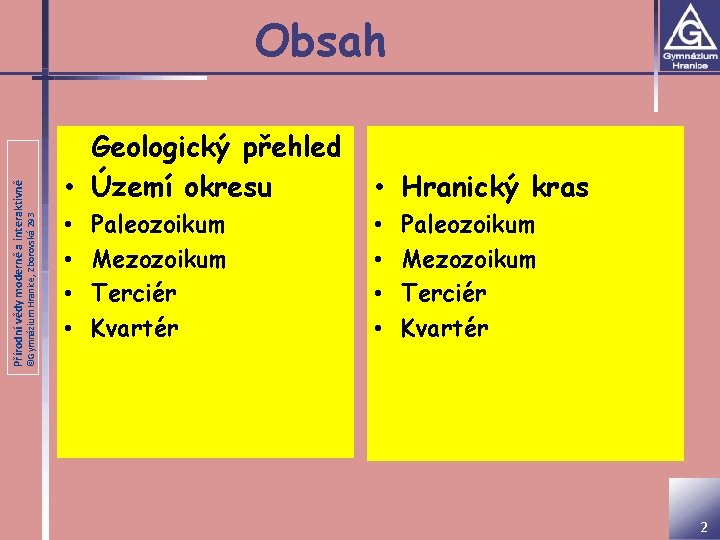 Obsah

G
Gymnázium Hranice

Přírodní vědy moderně a interaktivně
©Gymnázium Hranice, Zborovská 293

Geologický přehled
• Území okresu
• Paleozoikum
• Mezozoikum
• Terciér
• Kvartér

• Hranický kras
• Paleozoikum
• Mezozoikum
• Terciér
• Kvartér

2